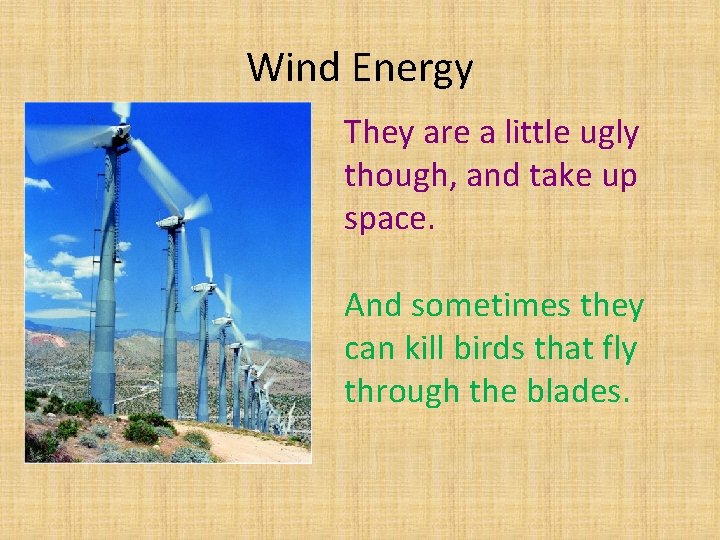 Wind Energy

They are a little ugly though, and take up space.

And sometimes they can kill birds that fly through the blades.